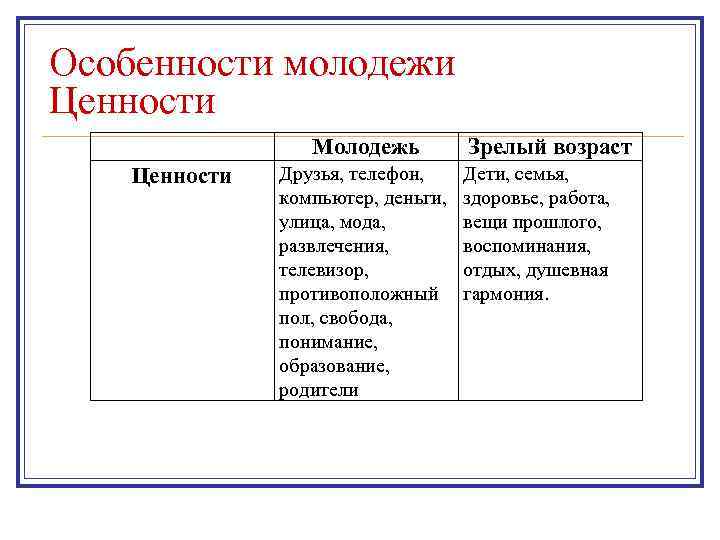 Особенности молодежи
Ценности

|  | Молодежь | Зрелый возраст |
|---|---|---|
| Ценности | Друзья, телефон, компьютер, деньги, улица, мода, развлечения, телевизор, противоположный пол, свобода, понимание, образование, родители | Дети, семья, здоровье, работа, вещи прошлого, воспоминания, отдых, душевная гармония. |